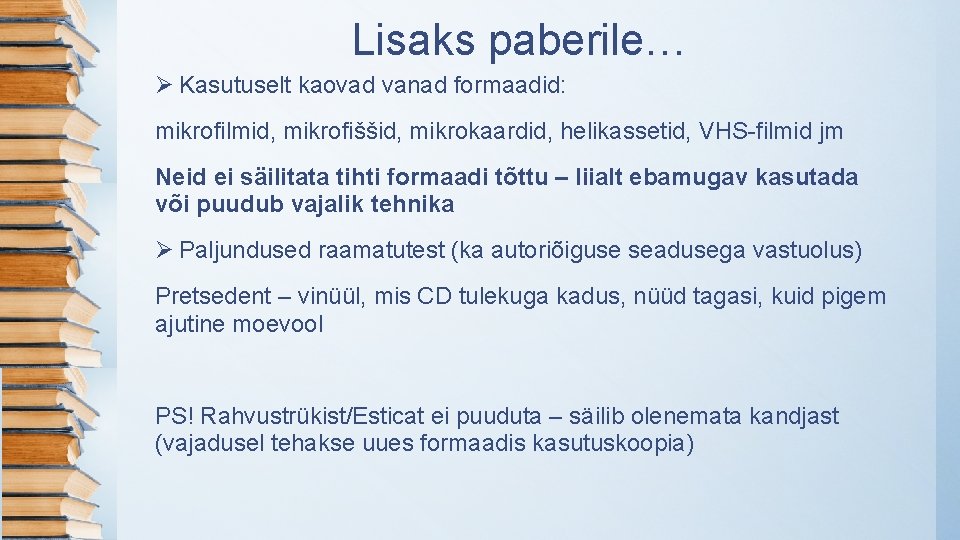 Lisaks paberile…

➢ Kasutuselt kaovad vanad formaadid:

mikrofilmid, mikrofiššid, mikrokaardid, helikassetid, VHS-filmid jm

Neid ei säilitata tihti formaadi tõttu – liialt ebamugav kasutada või puudub vajalik tehnika

➢ Paljundused raamatutest (ka autoriõiguse seadusega vastuolus)

Pretsedent – vinüül, mis CD tulekuga kadus, nüüd tagasi, kuid pigem ajutine moevool

PS! Rahvustrükist/Esticat ei puuduta – säilib olenemata kandjast (vajadusel tehakse uues formaadis kasutuskoopia)